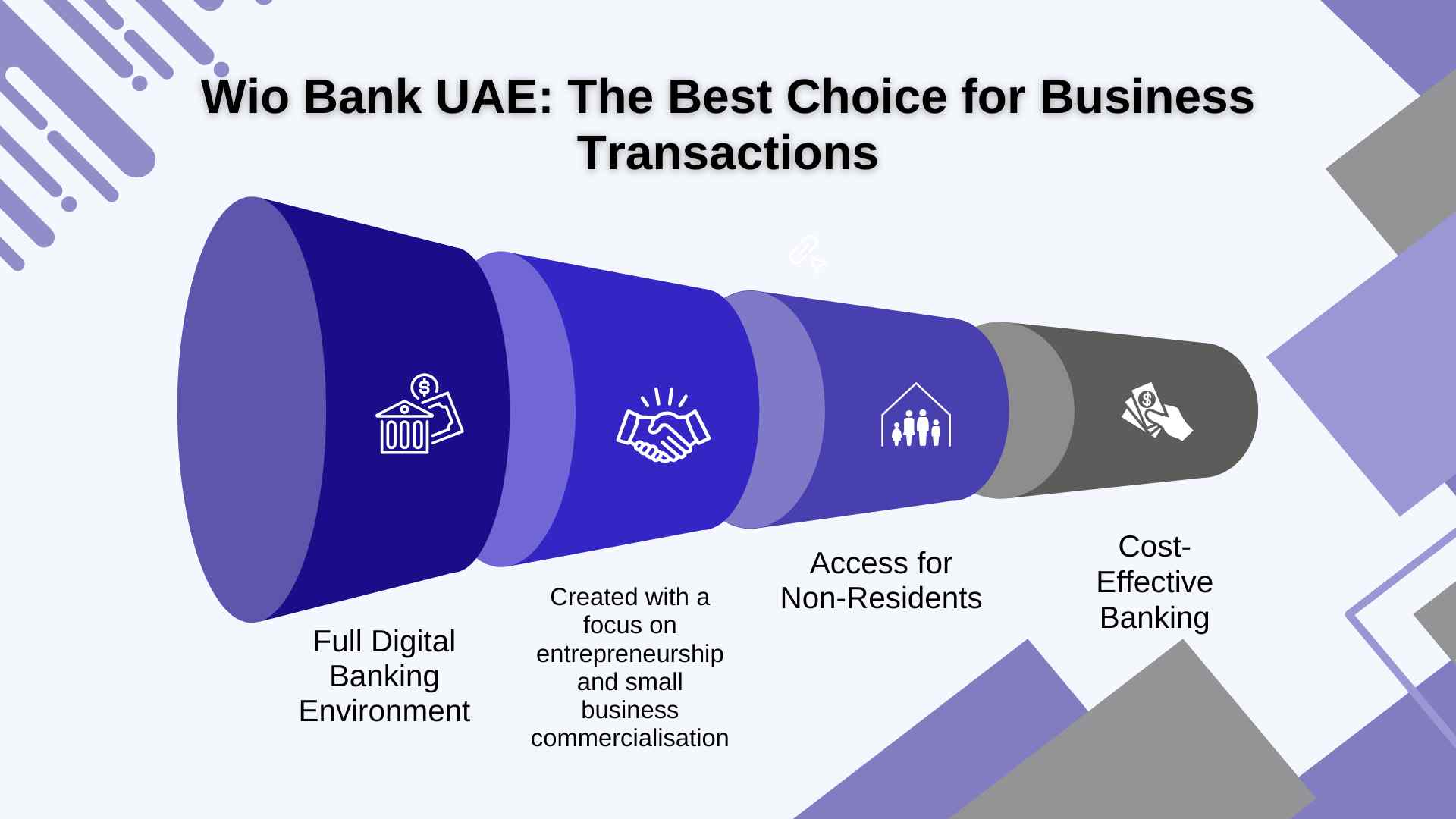 Wio Bank UAE: The Best Choice for Business Transactions

Full Digital Banking Environment

Created with a focus on entrepreneurship and small business commercialisation

Access for Non-Residents

Cost-Effective Banking